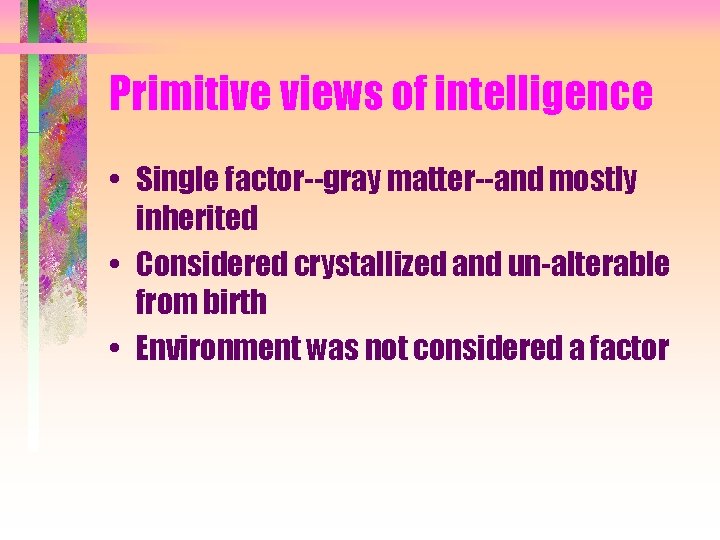 Primitive views of intelligence

• Single factor--gray matter--and mostly inherited
• Considered crystallized and un-alterable from birth
• Environment was not considered a factor